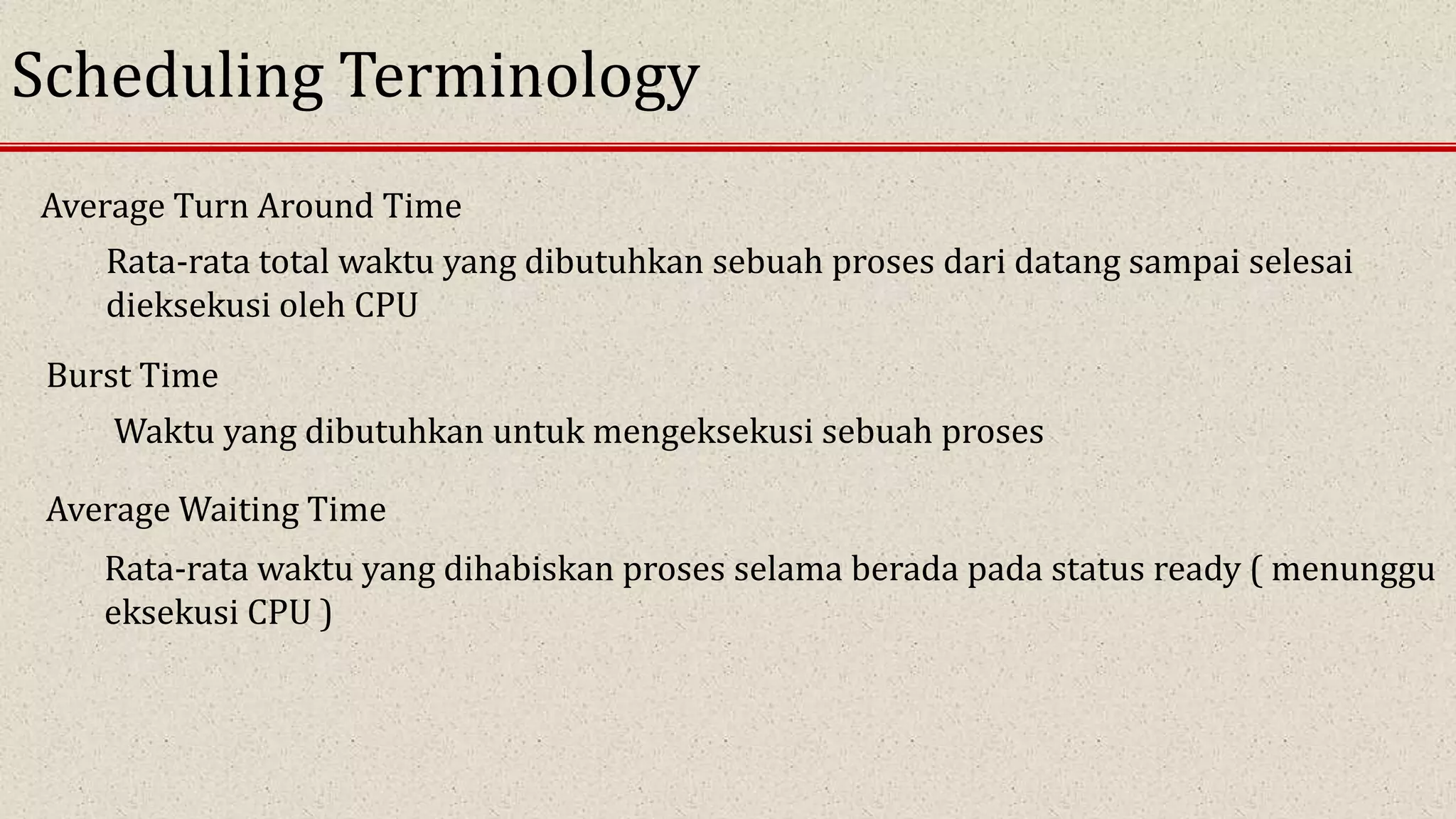 Scheduling Terminology

Average Turn Around Time

Rata-rata total waktu yang dibutuhkan sebuah proses dari datang sampai selesai dieksekusi oleh CPU

Burst Time

Waktu yang dibutuhkan untuk mengeksekusi sebuah proses

Average Waiting Time

Rata-rata waktu yang dihabiskan proses selama berada pada status ready ( menunggu eksekusi CPU )